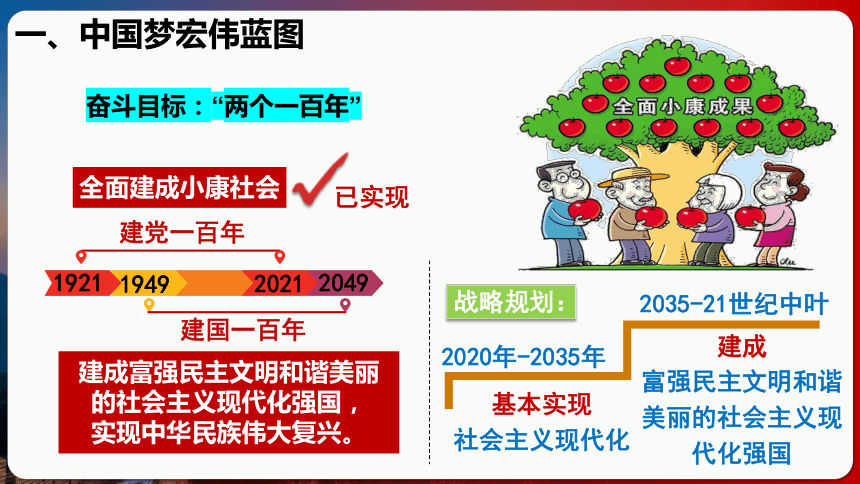 一、中国梦宏伟蓝图

奋斗目标："两个一百年"

全面建成小康社会 已实现

建党一百年

1921 1949 2021 2049

建国一百年

建成富强民主文明和谐美丽的社会主义现代化强国，实现中华民族伟大复兴。

全面小康成果

战略规划：

2020年-2035年

基本实现

社会主义现代化

2035-21世纪中叶

建成

富强民主文明和谐美丽的社会主义现代化强国